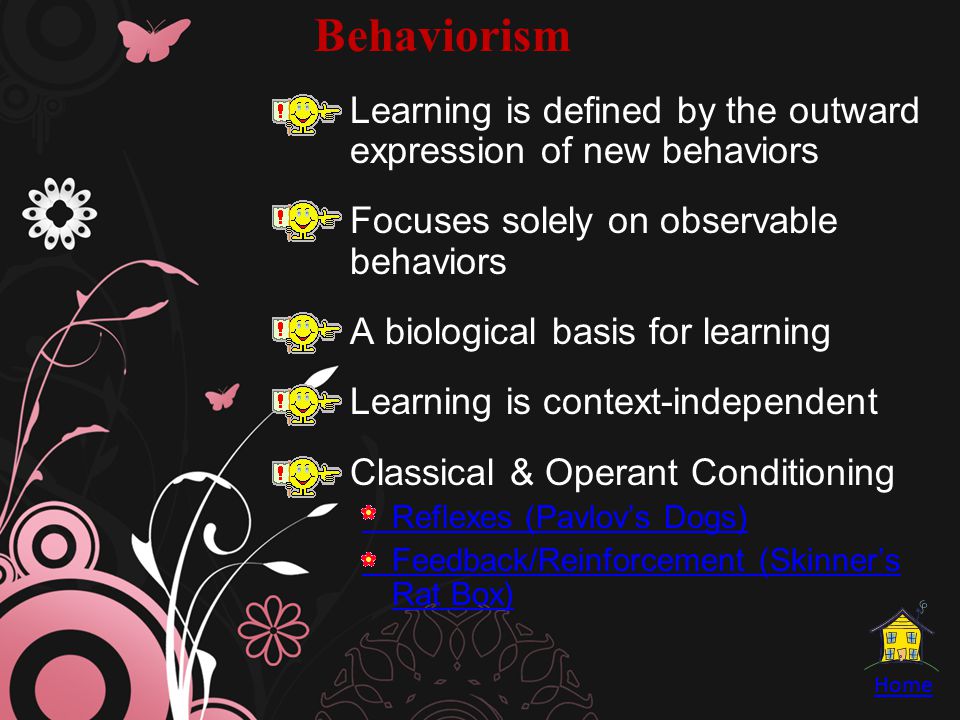 Behaviorism

Learning is defined by the outward expression of new behaviors

Focuses solely on observable behaviors

A biological basis for learning

Learning is context-independent

Classical & Operant Conditioning

Reflexes (Pavlov's Dogs)

Feedback/Reinforcement (Skinner's Rat Box)

Home